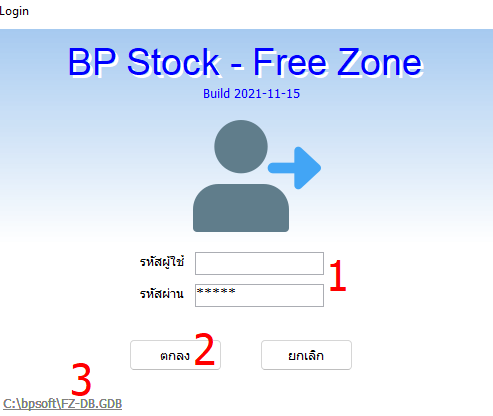 Login

BP Stock - Free Zone

Build 2021-11-15

รหัสผู้ใช้

รหัสผ่าน *****

1

ตกลง 2

ยกเลิก

3

C:\bpsoft\FZ-DB.GDB